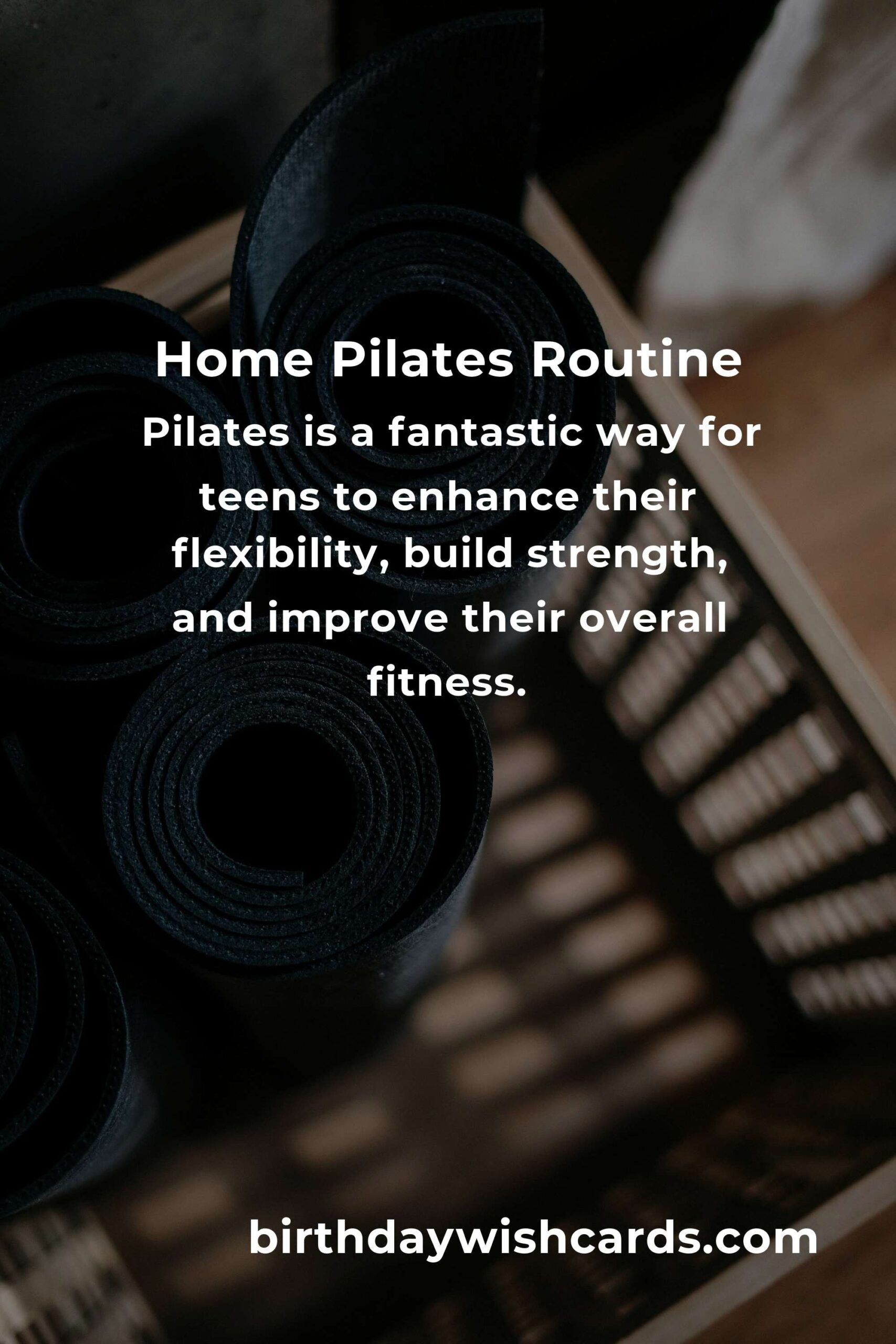 Home Pilates Routine

Pilates is a fantastic way for teens to enhance their flexibility, build strength, and improve their overall fitness.

birthdaywishcards.com